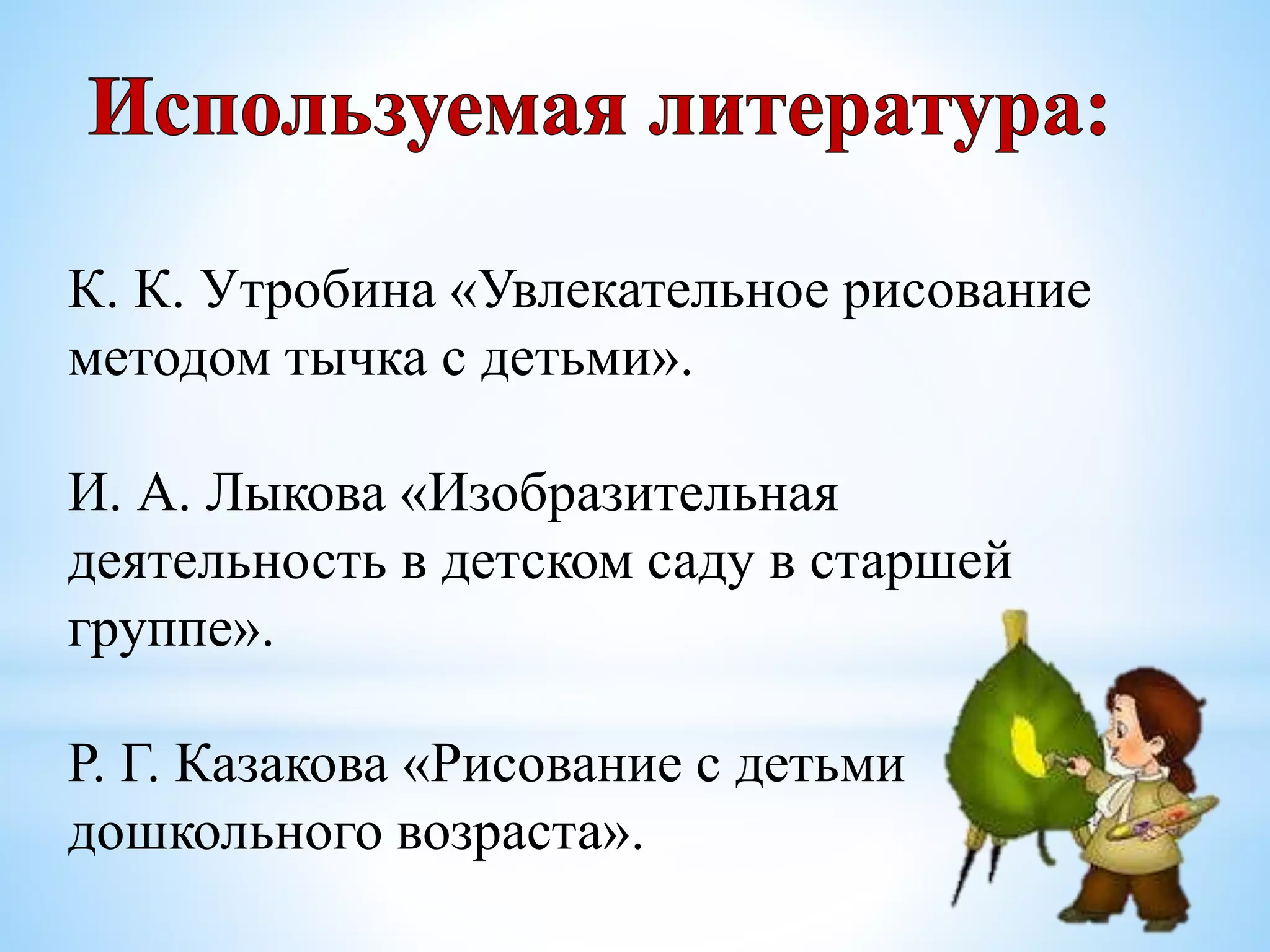 Используемая литература:

К. К. Утробина «Увлекательное рисование методом тычка с детьми».

И. А. Лыкова «Изобразительная деятельность в детском саду в старшей группе».

Р. Г. Казакова «Рисование с детьми дошкольного возраста».